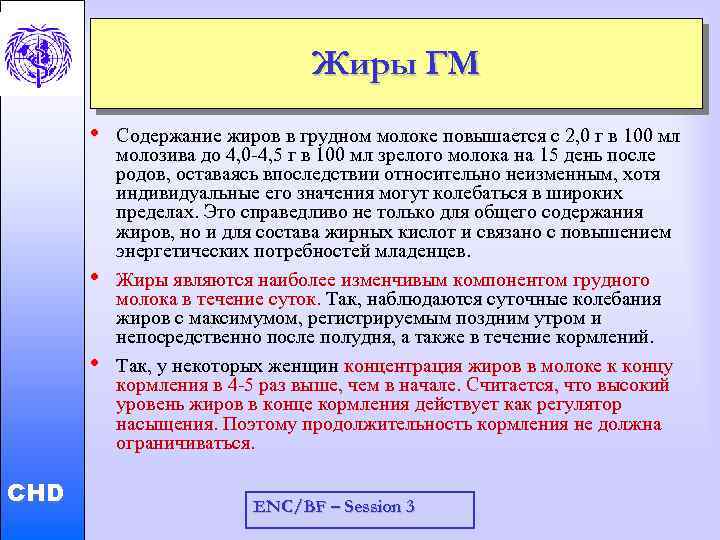 Жиры ГМ

• Содержание жиров в грудном молоке повышается с 2,0 г в 100 мл молозива до 4,0-4,5 г в 100 мл зрелого молока на 15 день после родов, оставаясь впоследствии относительно неизменным, хотя индивидуальные его значения могут колебаться в широких пределах. Это справедливо не только для общего содержания жиров, но и для состава жирных кислот и связано с повышением энергетических потребностей младенцев.

• Жиры являются наиболее изменчивым компонентом грудного молока в течение суток. Так, наблюдаются суточные колебания жиров с максимумом, регистрируемым поздним утром и непосредственно после полудня, а также в течение кормлений.

• Так, у некоторых женщин концентрация жиров в молоке к концу кормления в 4-5 раз выше, чем в начале. Считается, что высокий уровень жиров в конце кормления действует как регулятор насыщения. Поэтому продолжительность кормления не должна ограничиваться.

CHD

ENC/BF – Session 3